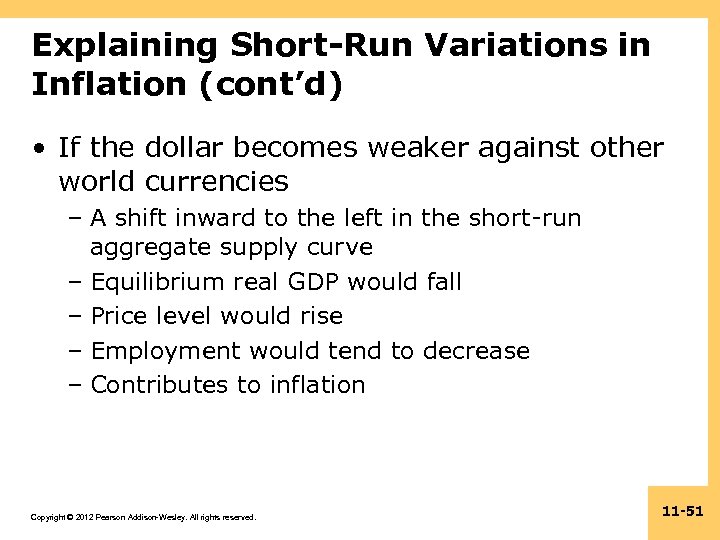 Explaining Short-Run Variations in Inflation (cont'd)

• If the dollar becomes weaker against other world currencies
– A shift inward to the left in the short-run aggregate supply curve
– Equilibrium real GDP would fall
– Price level would rise
– Employment would tend to decrease
– Contributes to inflation

Copyright © 2012 Pearson Addison-Wesley. All rights reserved.

11-51